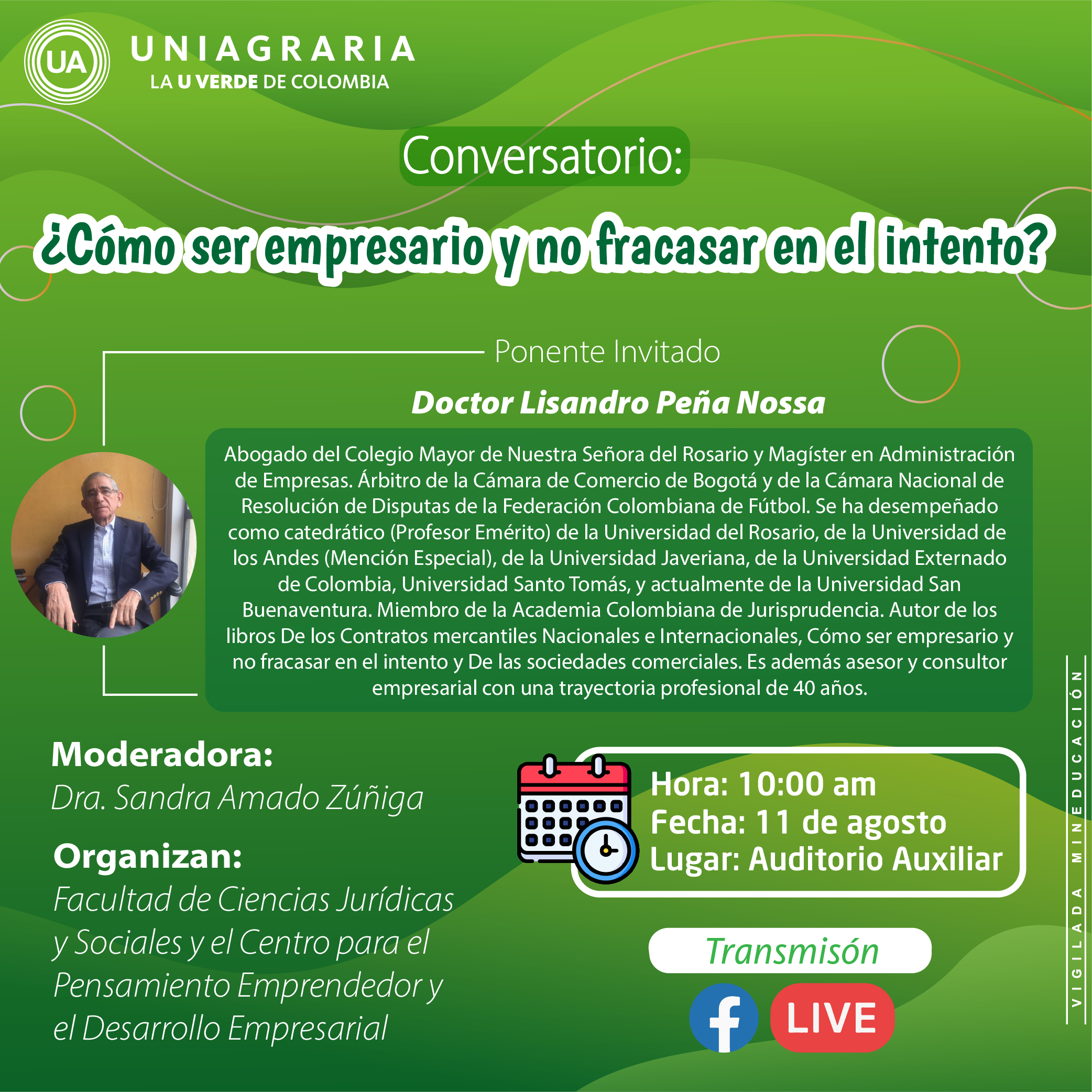 UA UNIAGRARIA
LA U VERDE DE COLOMBIA

Conversatorio:

¿Cómo ser empresario y no fracasar en el intento?

Ponente Invitado

Doctor Lisandro Peña Nossa

Abogado del Colegio Mayor de Nuestra Señora del Rosario y Magíster en Administración de Empresas. Árbitro de la Cámara de Comercio de Bogotá y de la Cámara Nacional de Resolución de Disputas de la Federación Colombiana de Fútbol. Se ha desempeñado como catedrático (Profesor Emérito) de la Universidad del Rosario, de la Universidad de los Andes (Mención Especial), de la Universidad Javeriana, de la Universidad Externado de Colombia, Universidad Santo Tomás, y actualmente de la Universidad San Buenaventura. Miembro de la Academia Colombiana de Jurisprudencia. Autor de los libros De los Contratos mercantiles Nacionales e Internacionales, Cómo ser empresario y no fracasar en el intento y De las sociedades comerciales. Es además asesor y consultor empresarial con una trayectoria profesional de 40 años.

Moderadora:
Dra. Sandra Amado Zúñiga

Organizan:
Facultad de Ciencias Jurídicas y Sociales y el Centro para el Pensamiento Emprendedor y el Desarrollo Empresarial

Hora: 10:00 am
Fecha: 11 de agosto
Lugar: Auditorio Auxiliar

Transmisón

LIVE

VIGILADA MINEDUCACIÓN